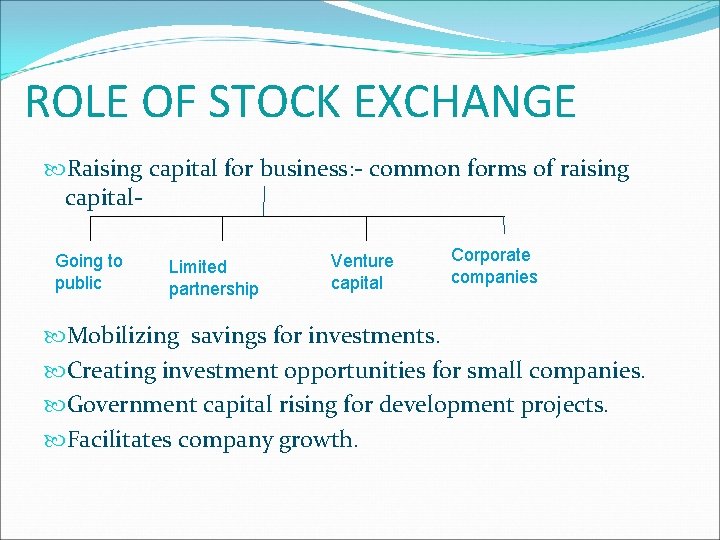 ROLE OF STOCK EXCHANGE

Raising capital for business:- common forms of raising capital-

Going to public

Limited partnership

Venture capital

Corporate companies

Mobilizing savings for investments.

Creating investment opportunities for small companies.

Government capital rising for development projects.

Facilitates company growth.